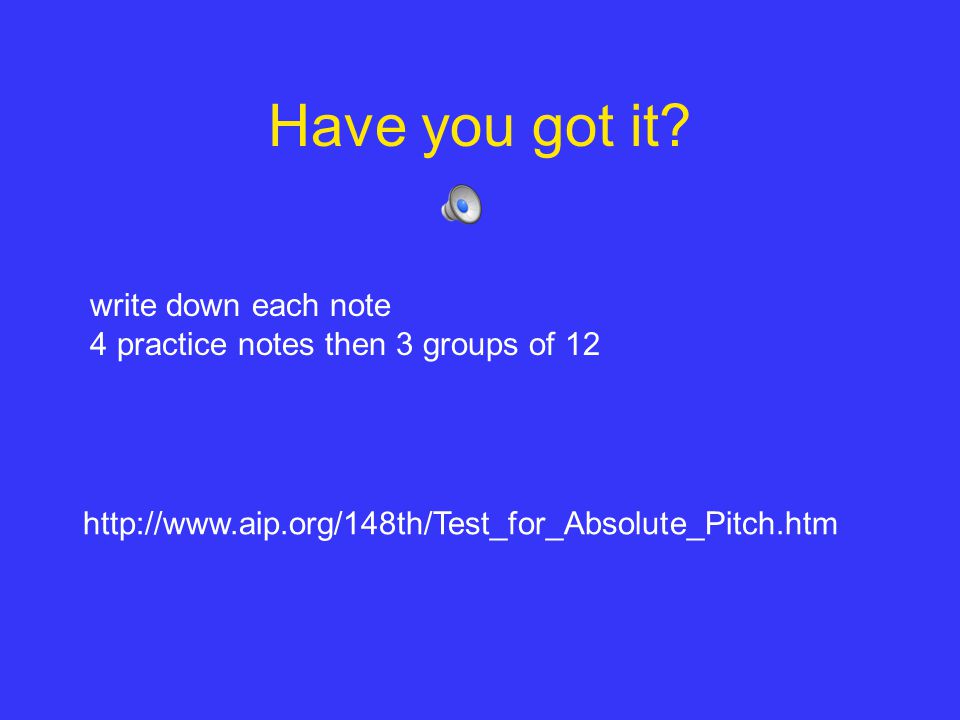 Have you got it?

write down each note
4 practice notes then 3 groups of 12

http://www.aip.org/148th/Test_for_Absolute_Pitch.htm